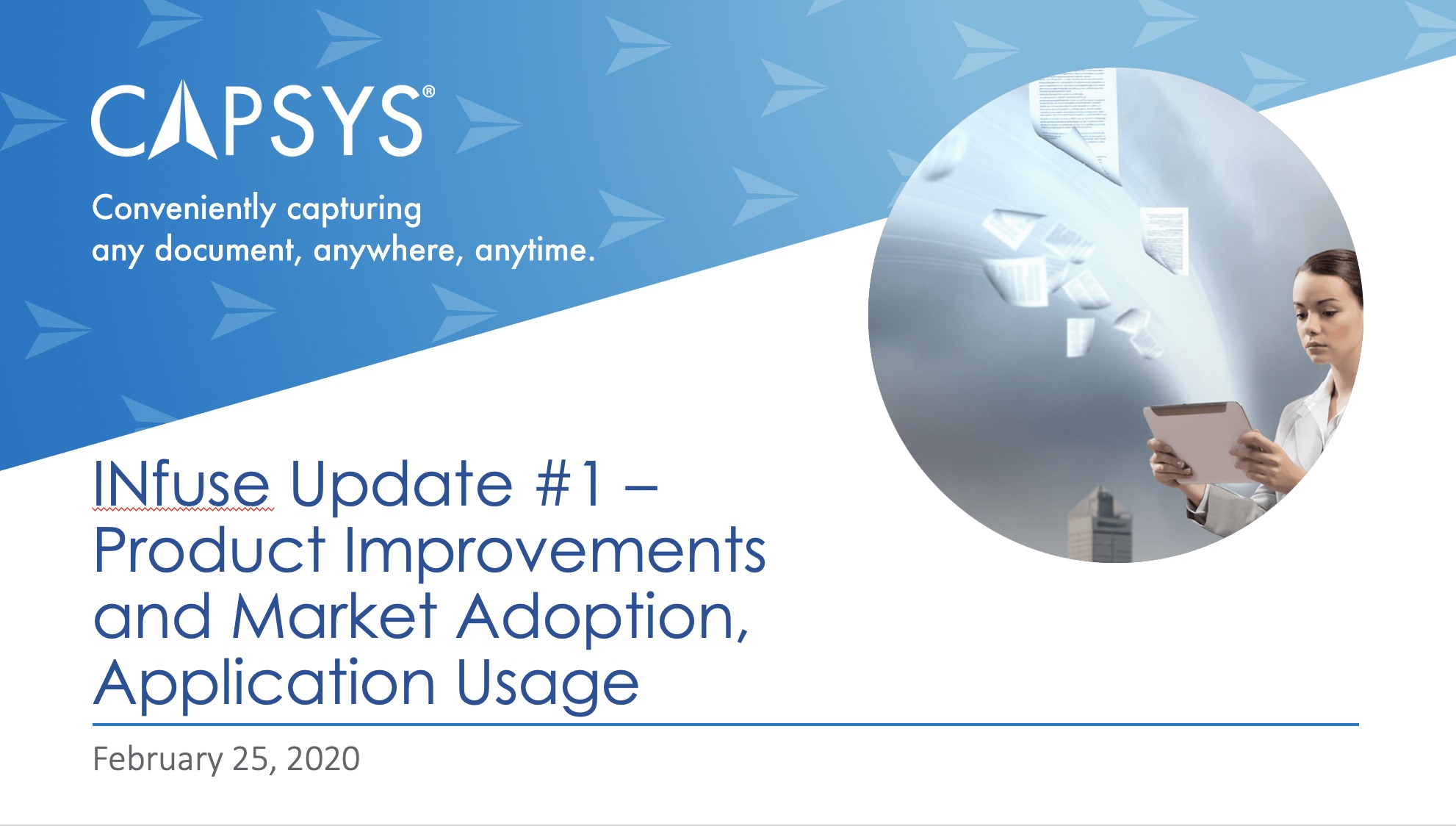 CAPSYS®

Conveniently capturing any document, anywhere, anytime.

INfuse Update #1 – Product Improvements and Market Adoption, Application Usage

February 25, 2020